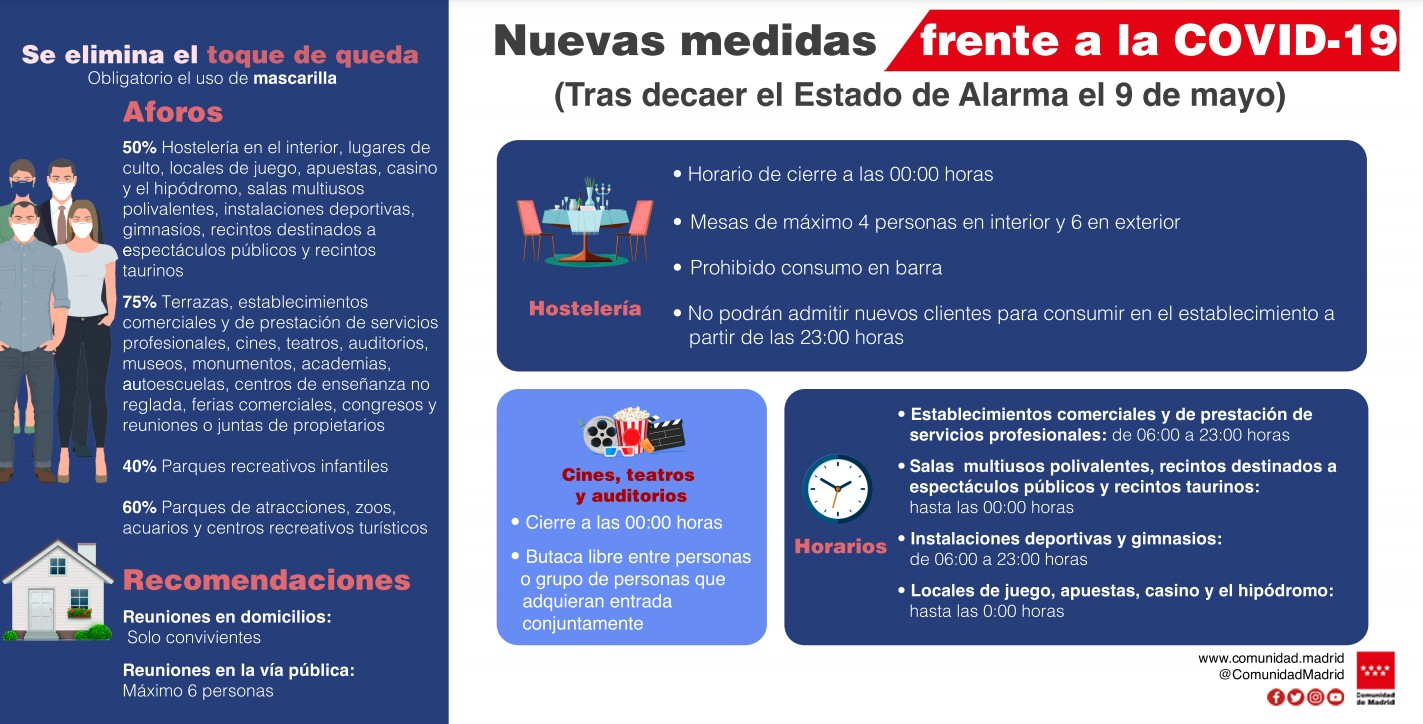 Se elimina el toque de queda
Obligatorio el uso de mascarilla

Aforos

50% Hostelería en el interior, lugares de culto, locales de juego, apuestas, casino y el hipódromo, salas multiusos polivalentes, instalaciones deportivas, gimnasios, recintos destinados a espectáculos públicos y recintos taurinos

75% Terrazas, establecimientos comerciales y de prestación de servicios profesionales, cines, teatros, auditorios, museos, monumentos, academias, autoescuelas, centros de enseñanza no reglada, ferias comerciales, congresos y reuniones o juntas de propietarios

40% Parques recreativos infantiles

60% Parques de atracciones, zoos, acuarios y centros recreativos turísticos

Recomendaciones

Reuniones en domicilios:
Solo convivientes

Reuniones en la vía pública:
Máximo 6 personas

Nuevas medidas frente a la COVID-19
(Tras decaer el Estado de Alarma el 9 de mayo)

Hostelería

• Horario de cierre a las 00:00 horas
• Mesas de máximo 4 personas en interior y 6 en exterior
• Prohibido consumo en barra
• No podrán admitir nuevos clientes para consumir en el establecimiento a partir de las 23:00 horas

Cines, teatros y auditorios

• Cierre a las 00:00 horas
• Butaca libre entre personas o grupo de personas que adquieran entrada conjuntamente

Horarios

• Establecimientos comerciales y de prestación de servicios profesionales: de 06:00 a 23:00 horas
• Salas multiusos polivalentes, recintos destinados a espectáculos públicos y recintos taurinos: hasta las 00:00 horas
• Instalaciones deportivas y gimnasios: de 06:00 a 23:00 horas
• Locales de juego, apuestas, casino y el hipódromo: hasta las 0:00 horas

www.comunidad.madrid
@ComunidadMadrid
Comunidad de Madrid